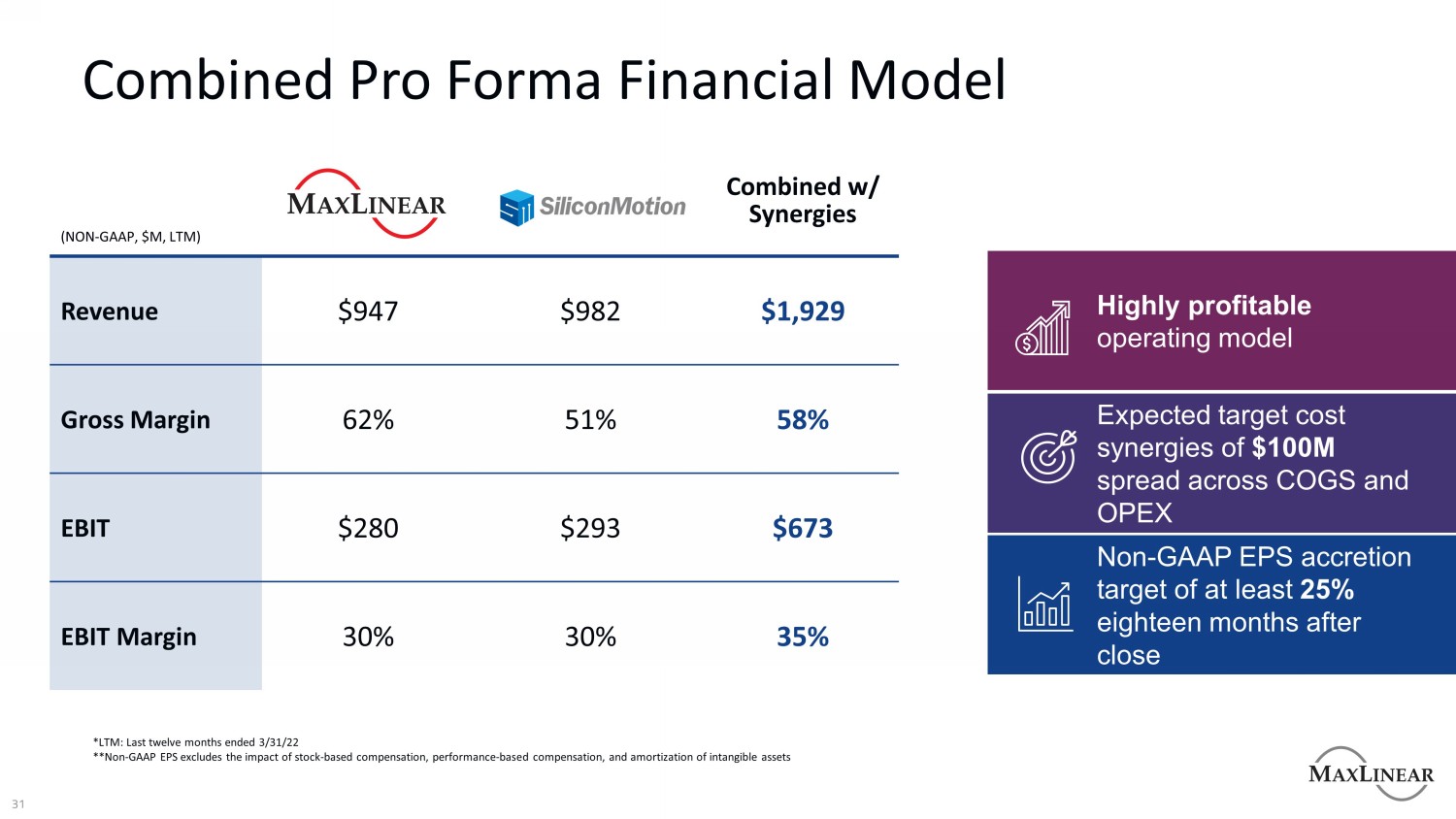 Combined Pro Forma Financial Model

| (NON-GAAP, $M, LTM) | MAXLINEAR | SiliconMotion | Combined w/ Synergies |
|---|---|---|---|
| Revenue | $947 | $982 | $1,929 |
| Gross Margin | 62% | 51% | 58% |
| EBIT | $280 | $293 | $673 |
| EBIT Margin | 30% | 30% | 35% |

Highly profitable operating model

Expected target cost synergies of $100M spread across COGS and OPEX

Non-GAAP EPS accretion target of at least 25% eighteen months after close

*LTM: Last twelve months ended 3/31/22
**Non-GAAP EPS excludes the impact of stock-based compensation, performance-based compensation, and amortization of intangible assets

MAXLINEAR

31